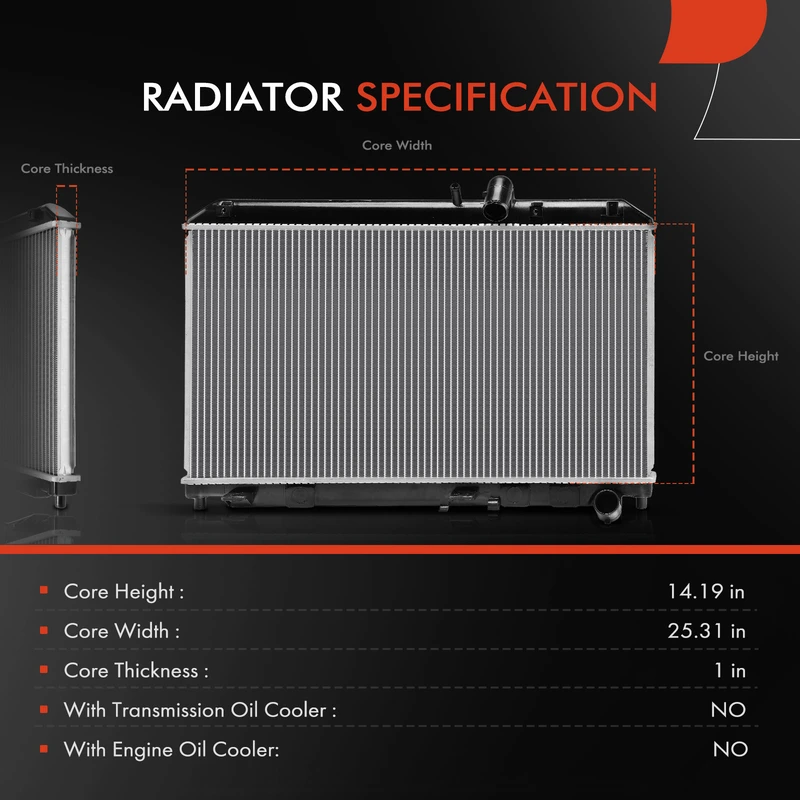 RADIATOR SPECIFICATION

Core Width

Core Thickness

Core Height

| | |
|---|---|
| Core Height : | 14.19 in |
| Core Width : | 25.31 in |
| Core Thickness : | 1 in |
| With Transmission Oil Cooler : | NO |
| With Engine Oil Cooler: | NO |